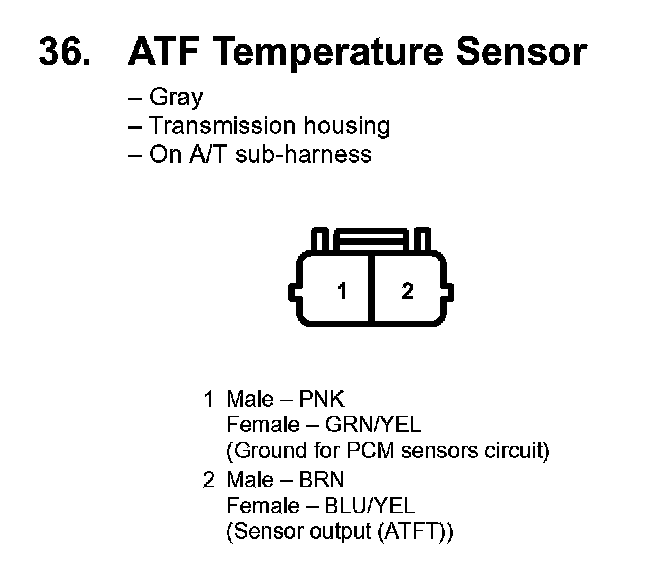 36. ATF Temperature Sensor

– Gray
– Transmission housing
– On A/T sub-harness

1
2

1 Male – PNK
Female – GRN/YEL
(Ground for PCM sensors circuit)
2 Male – BRN
Female – BLU/YEL
(Sensor output (ATFT))